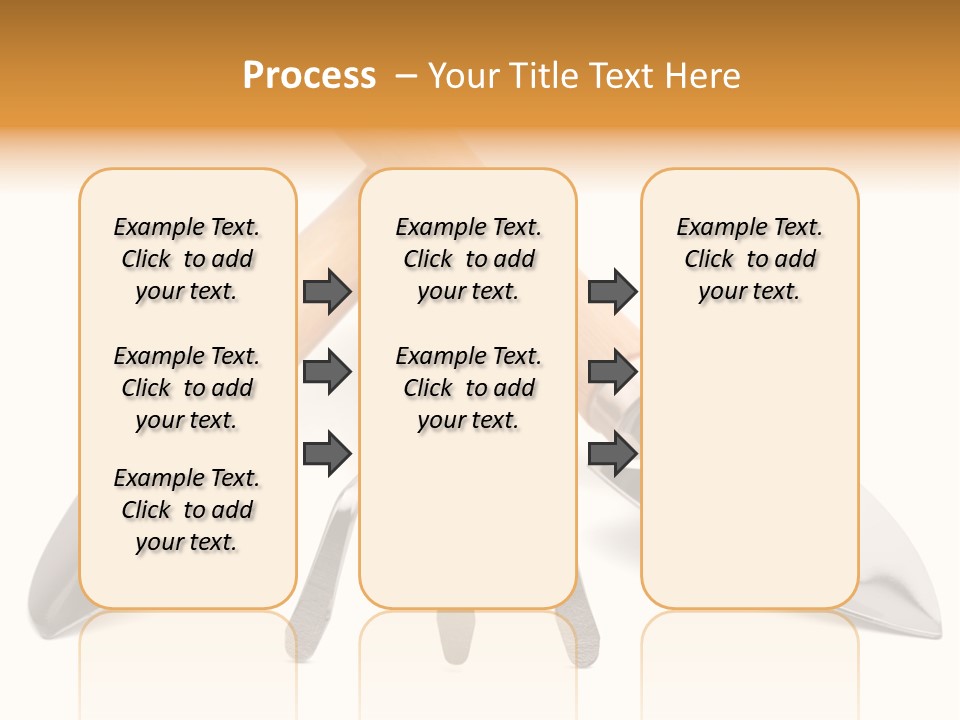 Process – Your Title Text Here

Example Text. Click to add your text.

Example Text. Click to add your text.

Example Text. Click to add your text.

Example Text. Click to add your text.

Example Text. Click to add your text.

Example Text. Click to add your text.